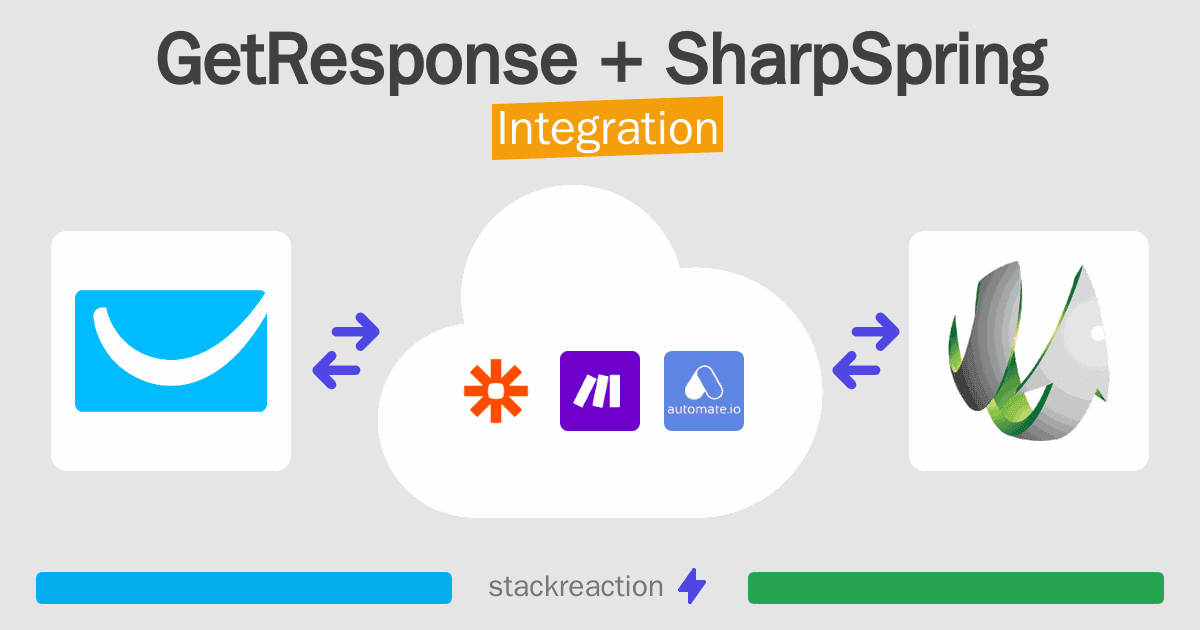 GetResponse + SharpSpring

Integration

automate.io

stackreaction